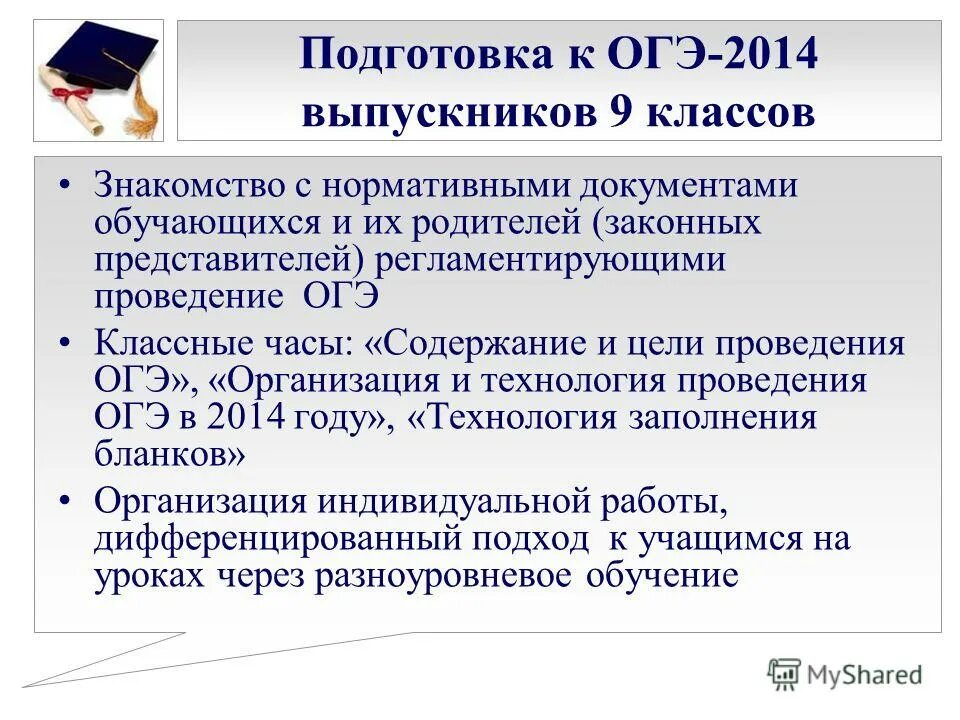 Подготовка к ОГЭ-2014 выпускников 9 классов

• Знакомство с нормативными документами обучающихся и их родителей (законных представителей) регламентирующими проведение ОГЭ

• Классные часы: «Содержание и цели проведения ОГЭ», «Организация и технология проведения ОГЭ в 2014 году», «Технология заполнения бланков»

• Организация индивидуальной работы, дифференцированный подход к учащимся на уроках через разноуровневое обучение

MyShared